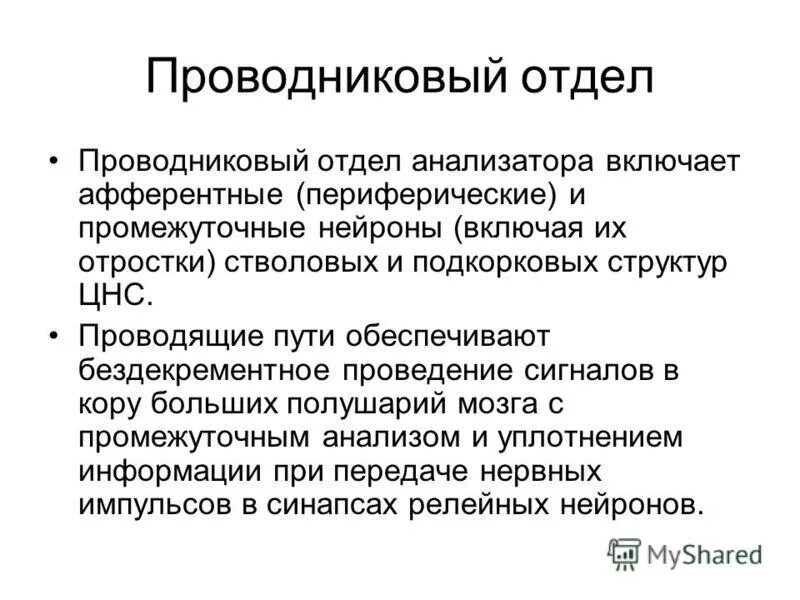 Проводниковый отдел

• Проводниковый отдел анализатора включает афферентные (периферические) и промежуточные нейроны (включая их отростки) стволовых и подкорковых структур ЦНС.

• Проводящие пути обеспечивают бездекрементное проведение сигналов в кору больших полушарий мозга с промежуточным анализом и уплотнением информации при передаче нервных импульсов в синапсах релейных нейронов.

MyShared